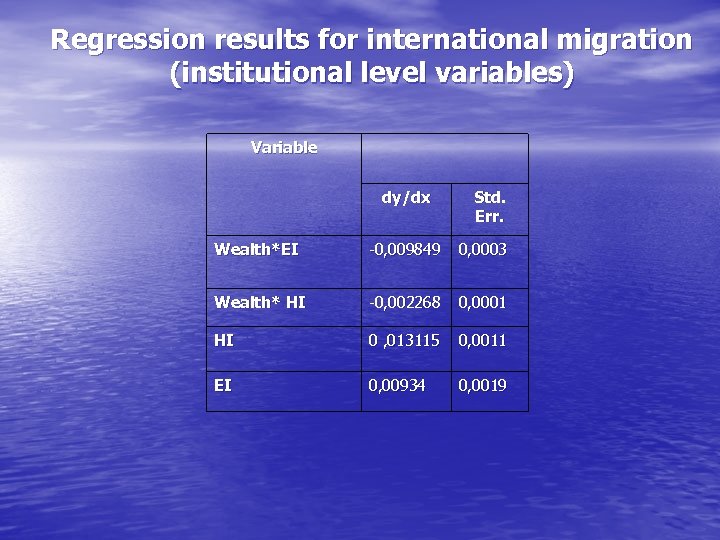 Regression results for international migration (institutional level variables)

| Variable | dy/dx | Std. Err. |
|---|---|---|
| Wealth*EI | -0,009849 | 0,0003 |
| Wealth* HI | -0,002268 | 0,0001 |
| HI | 0 ,013115 | 0,0011 |
| EI | 0,00934 | 0,0019 |